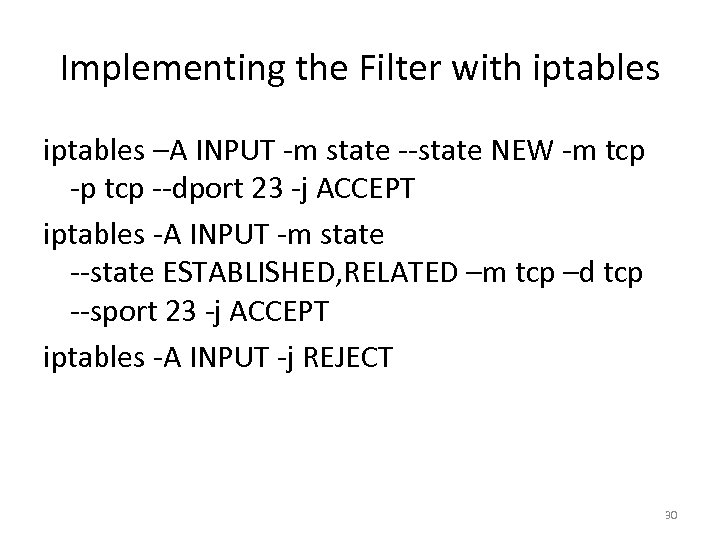 Implementing the Filter with iptables

iptables –A INPUT -m state --state NEW -m tcp -p tcp --dport 23 -j ACCEPT

iptables -A INPUT -m state --state ESTABLISHED,RELATED –m tcp –d tcp --sport 23 -j ACCEPT

iptables -A INPUT -j REJECT

30